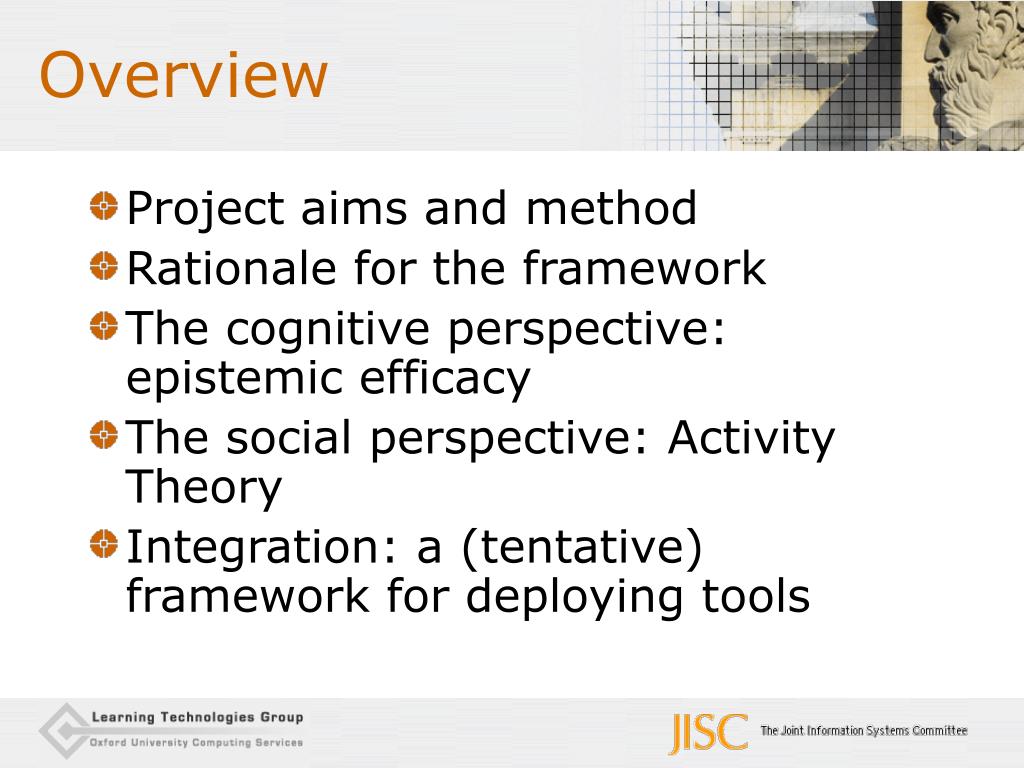 Overview

Project aims and method
Rationale for the framework
The cognitive perspective: epistemic efficacy
The social perspective: Activity Theory
Integration: a (tentative) framework for deploying tools

Learning Technologies Group
Oxford University Computing Services

JISC The Joint Information Systems Committee